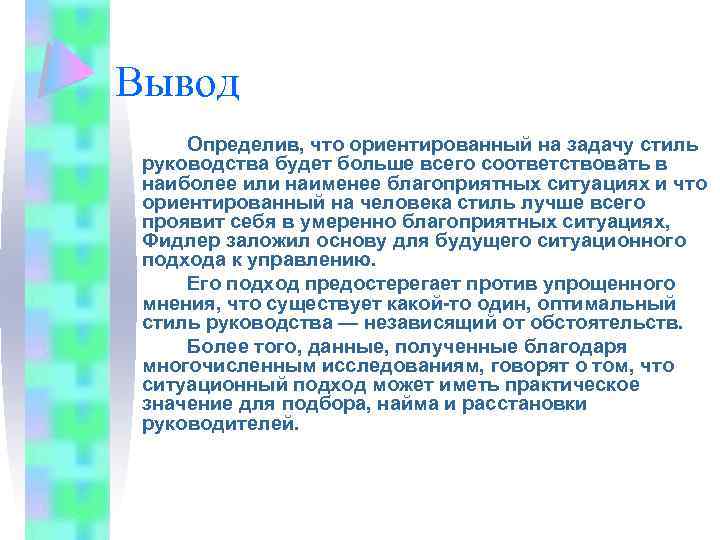 Вывод

Определив, что ориентированный на задачу стиль руководства будет больше всего соответствовать в наиболее или наименее благоприятных ситуациях и что ориентированный на человека стиль лучше всего проявит себя в умеренно благоприятных ситуациях, Фидлер заложил основу для будущего ситуационного подхода к управлению.

Его подход предостерегает против упрощенного мнения, что существует какой-то один, оптимальный стиль руководства — независящий от обстоятельств.

Более того, данные, полученные благодаря многочисленным исследованиям, говорят о том, что ситуационный подход может иметь практическое значение для подбора, найма и расстановки руководителей.